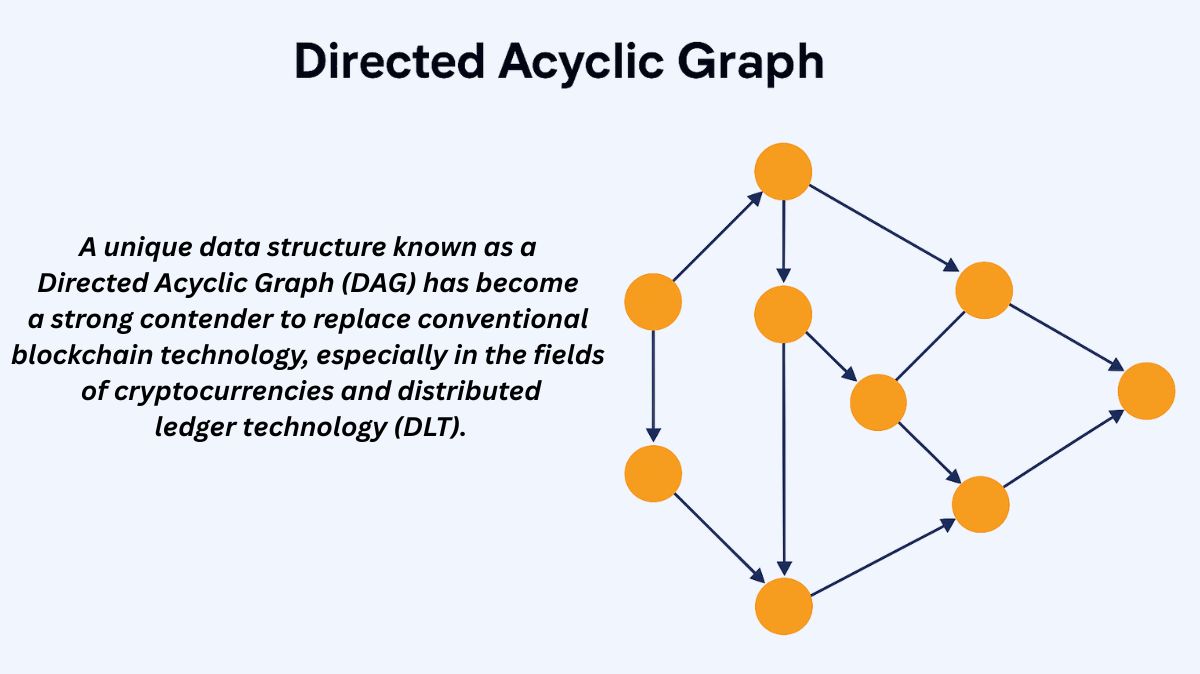 Directed Acyclic Graph

A unique data structure known as a Directed Acyclic Graph (DAG) has become a strong contender to replace conventional blockchain technology, especially in the fields of cryptocurrencies and distributed ledger technology (DLT).